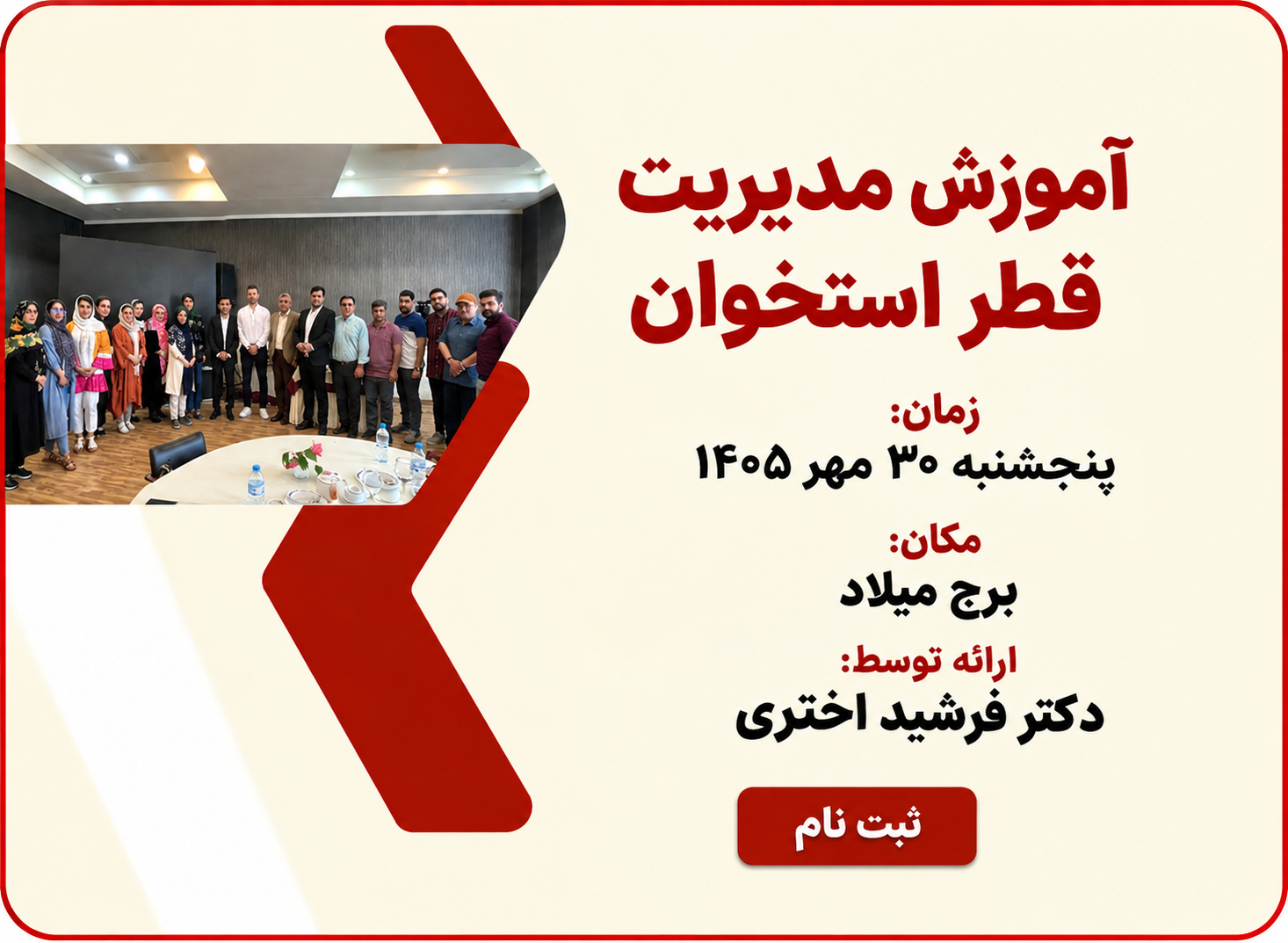 آموزش مدیریت
قطر استخوان

زمان:
پنجشنبه ۳۰ مهر ۱۴۰۵

مکان:
برج میلاد

ارائه توسط:
دکتر فرشید اختری

ثبت نام